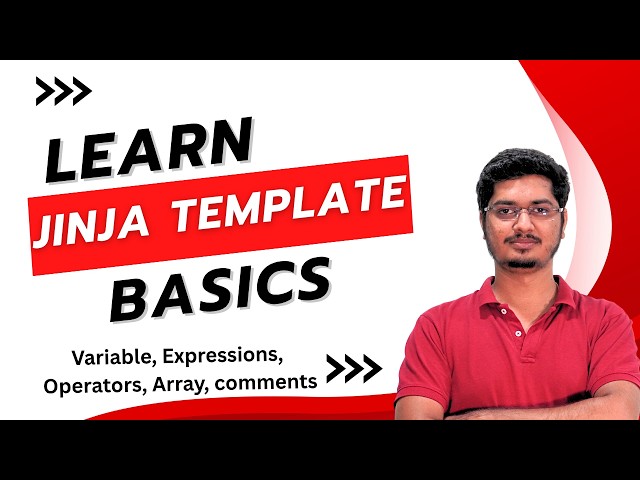 LEARN
JINJA TEMPLATE
BASICS

Variable, Expressions,
Operators, Array, comments